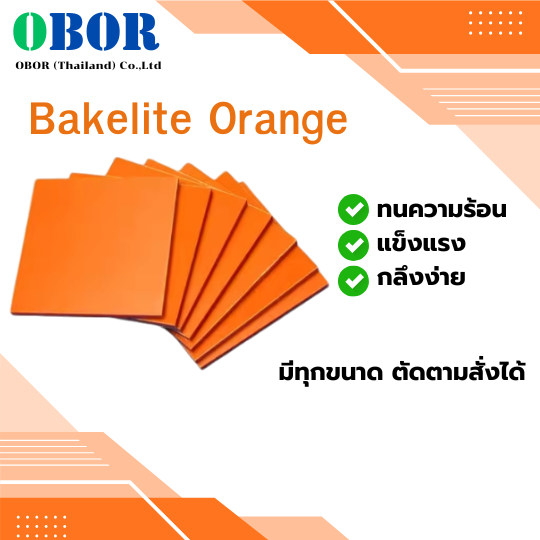 OBOR
OBOR (Thailand) Co.,Ltd

Bakelite Orange

ทนความร้อน
แข็งแรง
กลึงง่าย

มีทุกขนาด ตัดตามสั่งได้